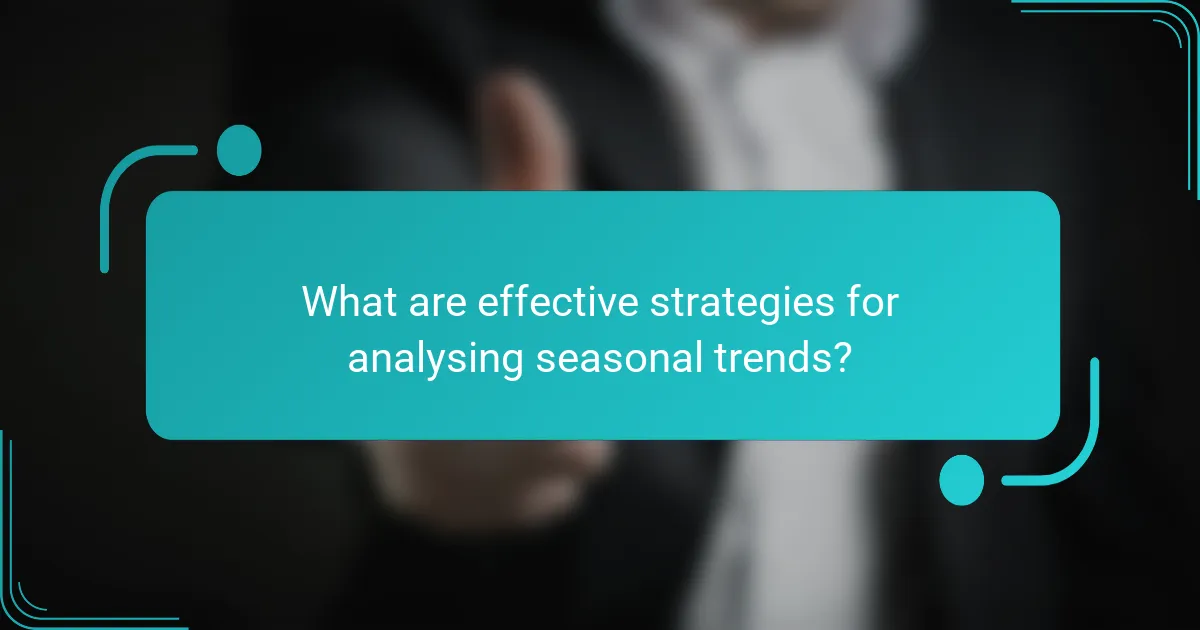 What are effective strategies for analysing seasonal trends?